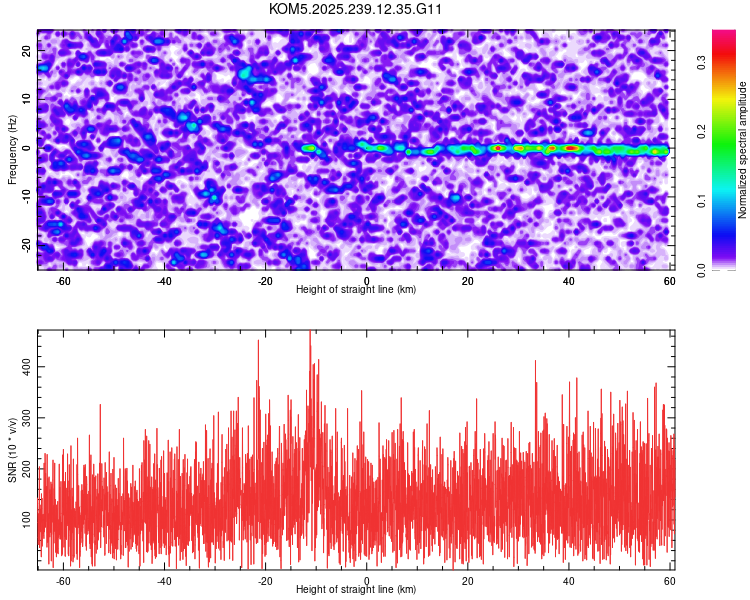 KOM5.2025.239.12.35.G11

Frequency (Hz)

20
10
0
-10
-20

-60 -40 -20 0 20 40 60

Height of straight line (km)

Normalized spectral amplitude

0.0 0.1 0.2 0.3

SNR (10 * v/v)

400
300
200
100

-60 -40 -20 0 20 40 60

Height of straight line (km)